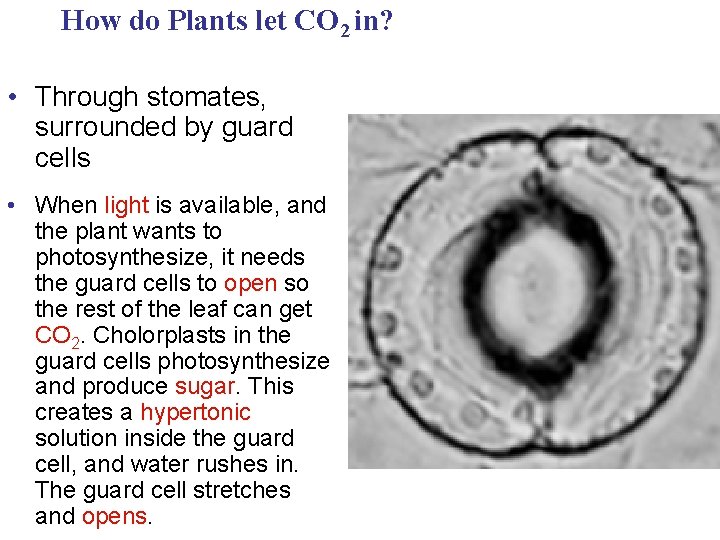 How do Plants let $CO_2$ in?

• Through stomates, surrounded by guard cells

• When light is available, and the plant wants to photosynthesize, it needs the guard cells to open so the rest of the leaf can get $CO_2$. Cholorplasts in the guard cells photosynthesize and produce sugar. This creates a hypertonic solution inside the guard cell, and water rushes in. The guard cell stretches and opens.